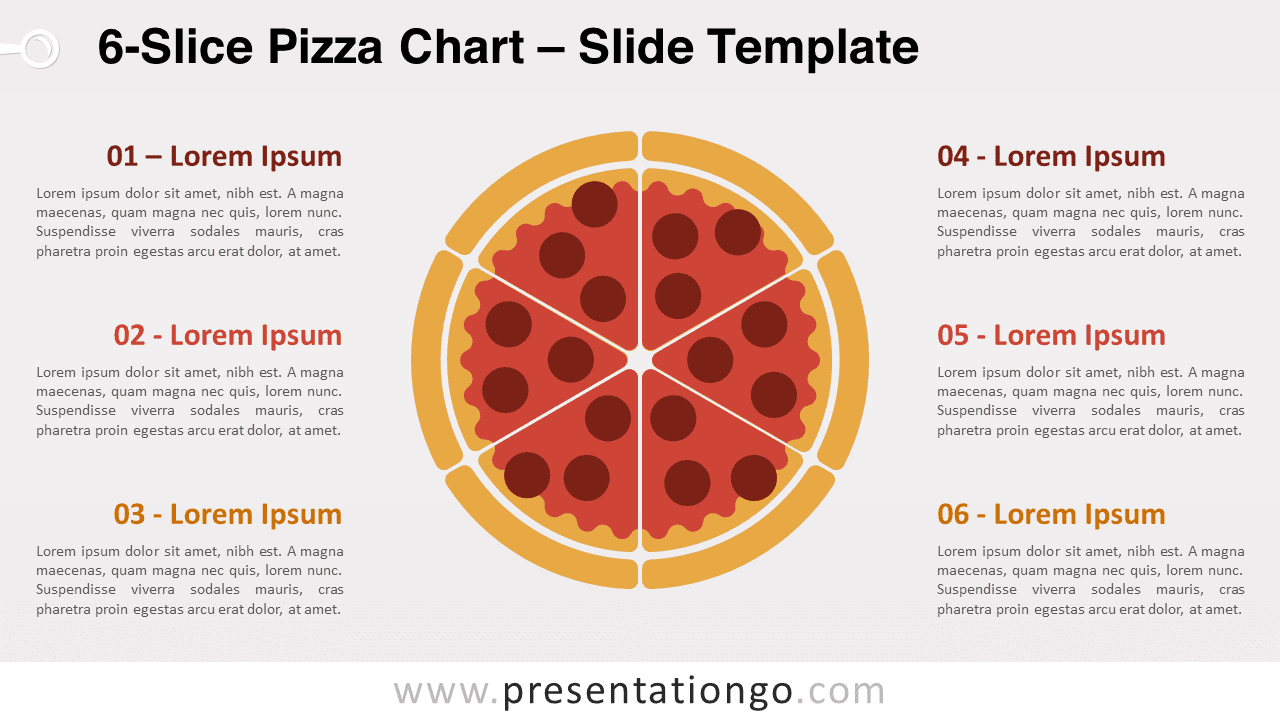 6-Slice Pizza Chart – Slide Template

01 – Lorem Ipsum

Lorem ipsum dolor sit amet, nibh est. A magna maecenas, quam magna nec quis, lorem nunc. Suspendisse viverra sodales mauris, cras pharetra proin egestas arcu erat dolor, at amet.

02 - Lorem Ipsum

Lorem ipsum dolor sit amet, nibh est. A magna maecenas, quam magna nec quis, lorem nunc. Suspendisse viverra sodales mauris, cras pharetra proin egestas arcu erat dolor, at amet.

03 - Lorem Ipsum

Lorem ipsum dolor sit amet, nibh est. A magna maecenas, quam magna nec quis, lorem nunc. Suspendisse viverra sodales mauris, cras pharetra proin egestas arcu erat dolor, at amet.

04 - Lorem Ipsum

Lorem ipsum dolor sit amet, nibh est. A magna maecenas, quam magna nec quis, lorem nunc. Suspendisse viverra sodales mauris, cras pharetra proin egestas arcu erat dolor, at amet.

05 - Lorem Ipsum

Lorem ipsum dolor sit amet, nibh est. A magna maecenas, quam magna nec quis, lorem nunc. Suspendisse viverra sodales mauris, cras pharetra proin egestas arcu erat dolor, at amet.

06 - Lorem Ipsum

Lorem ipsum dolor sit amet, nibh est. A magna maecenas, quam magna nec quis, lorem nunc. Suspendisse viverra sodales mauris, cras pharetra proin egestas arcu erat dolor, at amet.

www.presentationgo.com